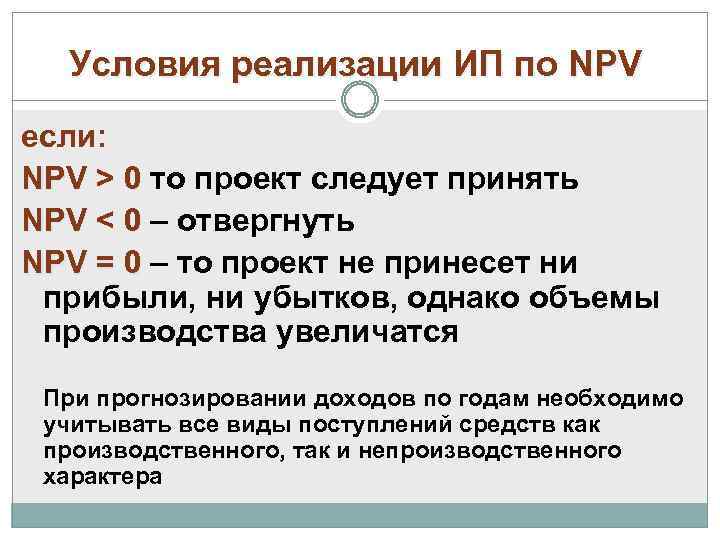 Условия реализации ИП по NPV

если:

NPV > 0 то проект следует принять

NPV < 0 – отвергнуть

NPV = 0 – то проект не принесет ни прибыли, ни убытков, однако объемы производства увеличатся

При прогнозировании доходов по годам необходимо учитывать все виды поступлений средств как производственного, так и непроизводственного характера